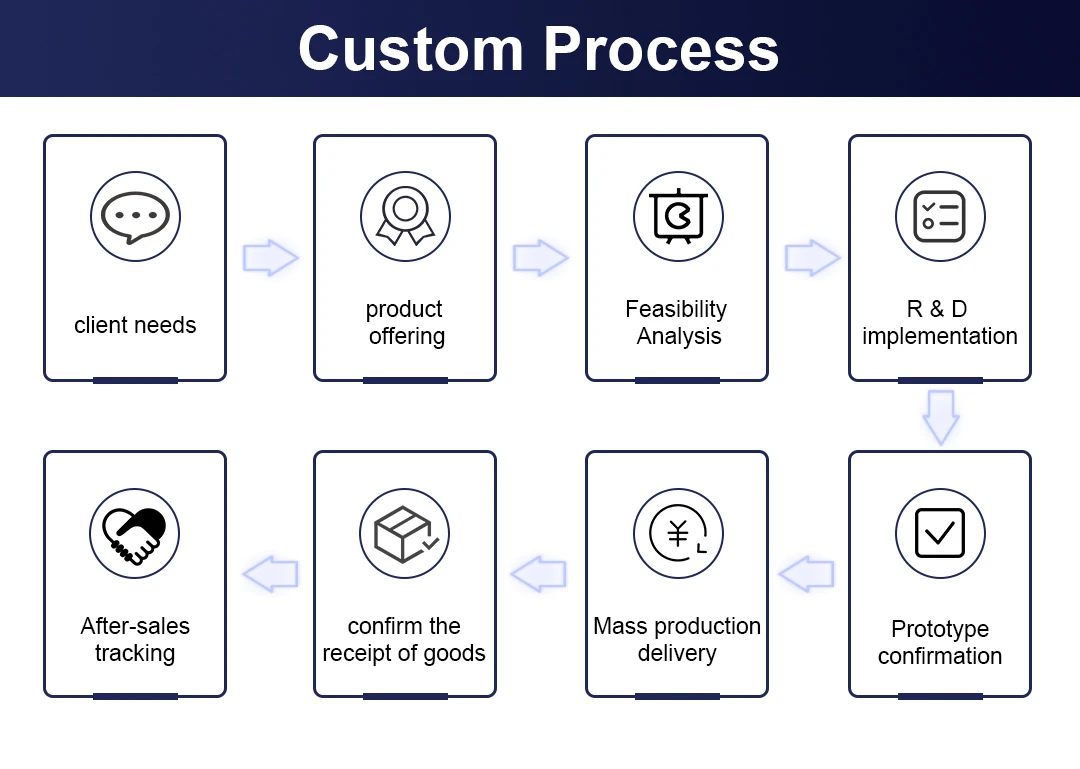 Custom Process

client needs

product offering

Feasibility Analysis

R & D implementation

Prototype confirmation

Mass production delivery

confirm the receipt of goods

After-sales tracking